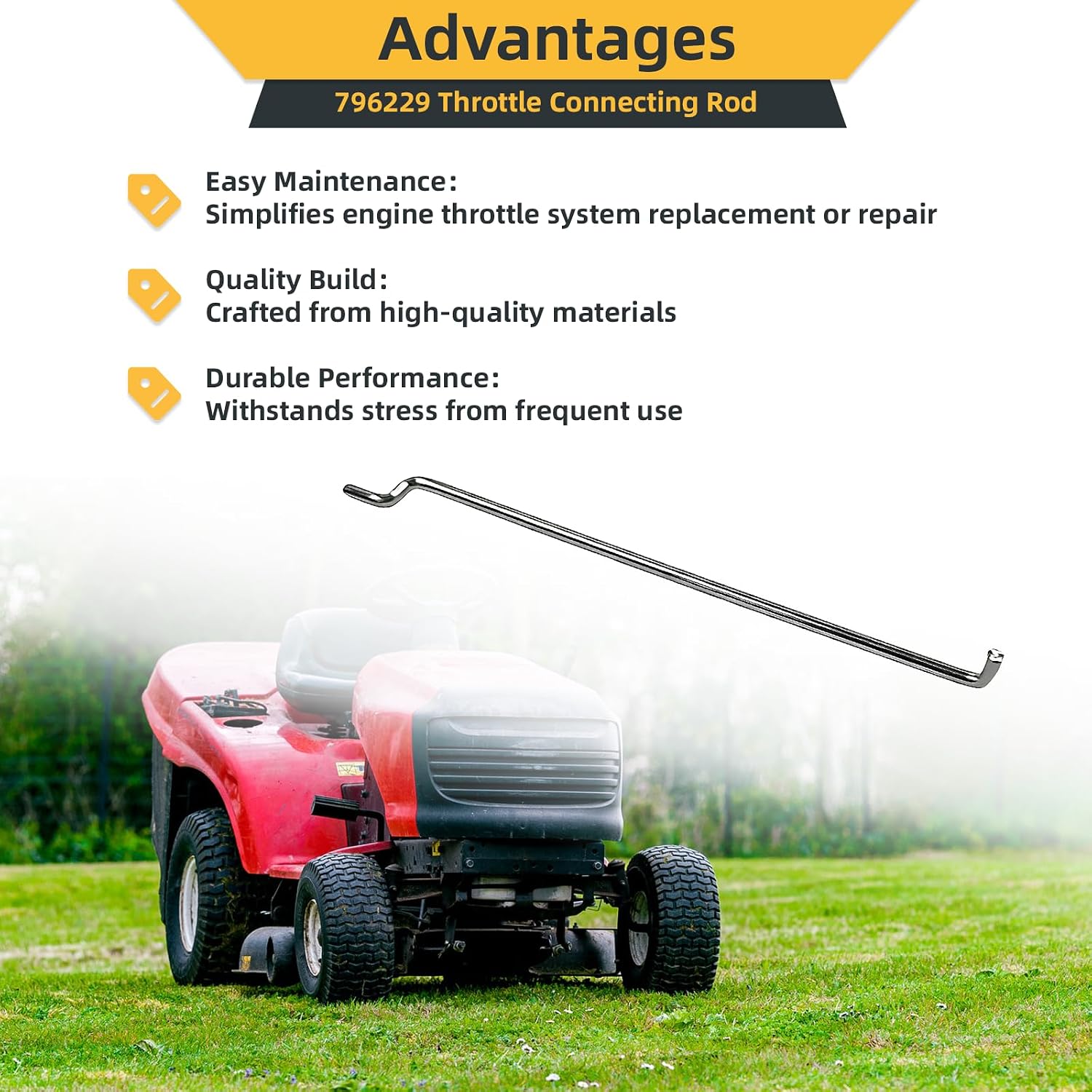 Advantages

796229 Throttle Connecting Rod

Easy Maintenance:
Simplifies engine throttle system replacement or repair

Quality Build:
Crafted from high-quality materials

Durable Performance:
Withstands stress from frequent use